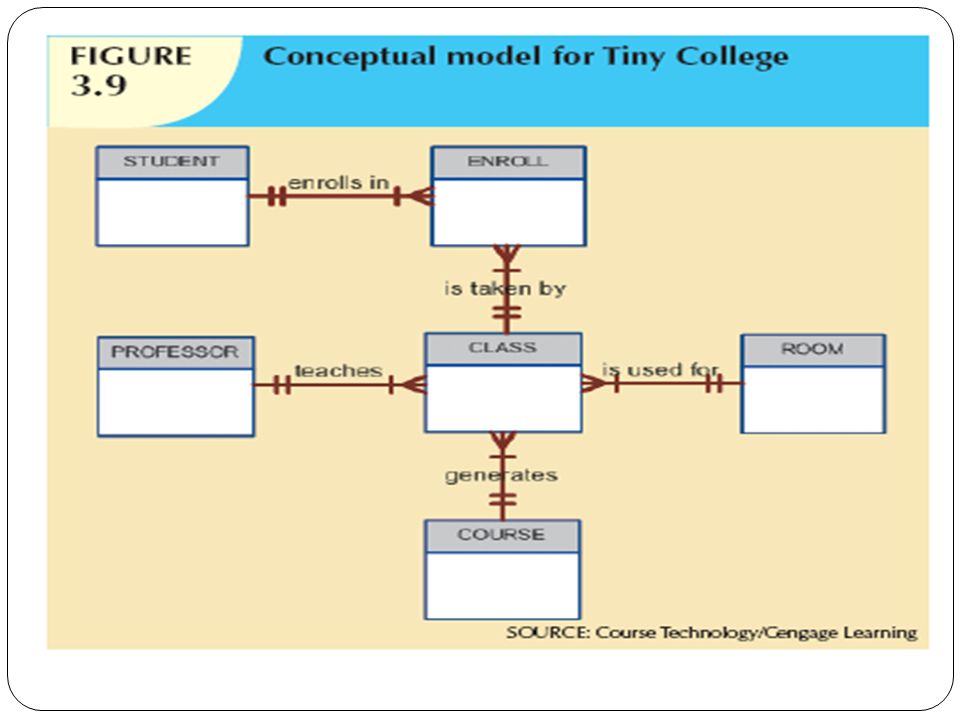 FIGURE 3.9

Conceptual model for Tiny College

STUDENT

enrolls in

ENROLL

is taken by

PROFESSOR

teaches

CLASS

is used for

ROOM

generates

COURSE

SOURCE: Course Technology/Cengage Learning